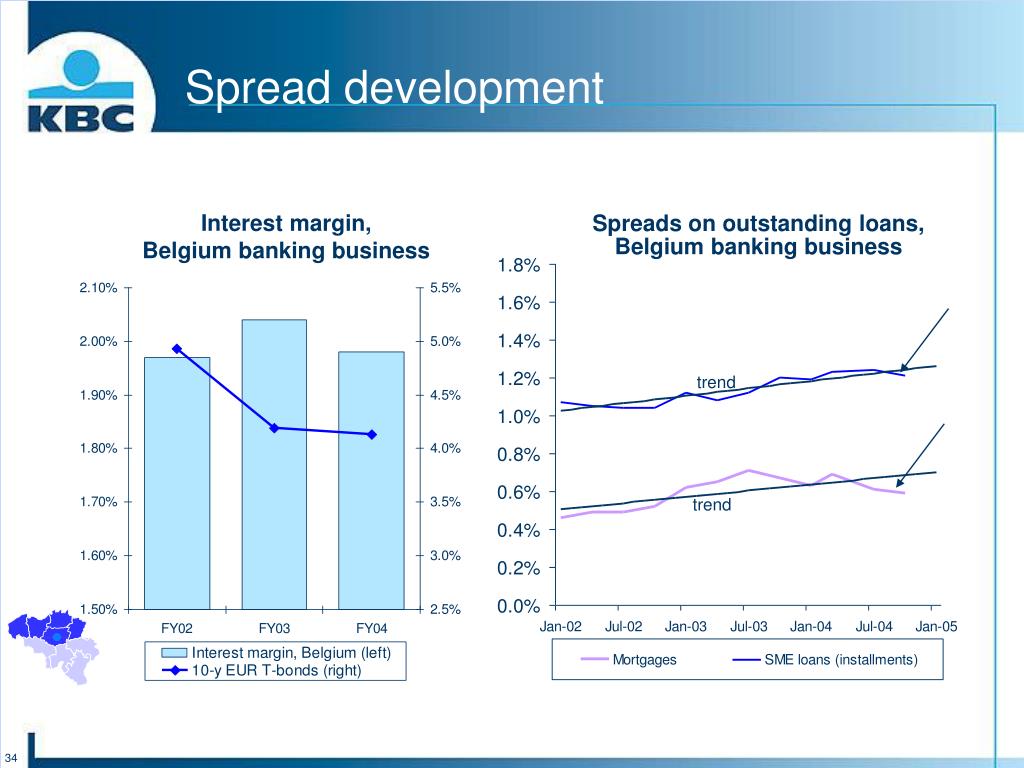 KBC

Spread development

Interest margin,
Belgium banking business

2.10%
2.00%
1.90%
1.80%
1.70%
1.60%
1.50%

5.5%
5.0%
4.5%
4.0%
3.5%
3.0%
2.5%

FY02 FY03 FY04

Interest margin, Belgium (left)
10-y EUR T-bonds (right)

Spreads on outstanding loans,
Belgium banking business

1.8%
1.6%
1.4%
1.2%
1.0%
0.8%
0.6%
0.4%
0.2%
0.0%

trend
trend

Jan-02 Jul-02 Jan-03 Jul-03 Jan-04 Jul-04 Jan-05

Mortgages SME loans (installments)

34